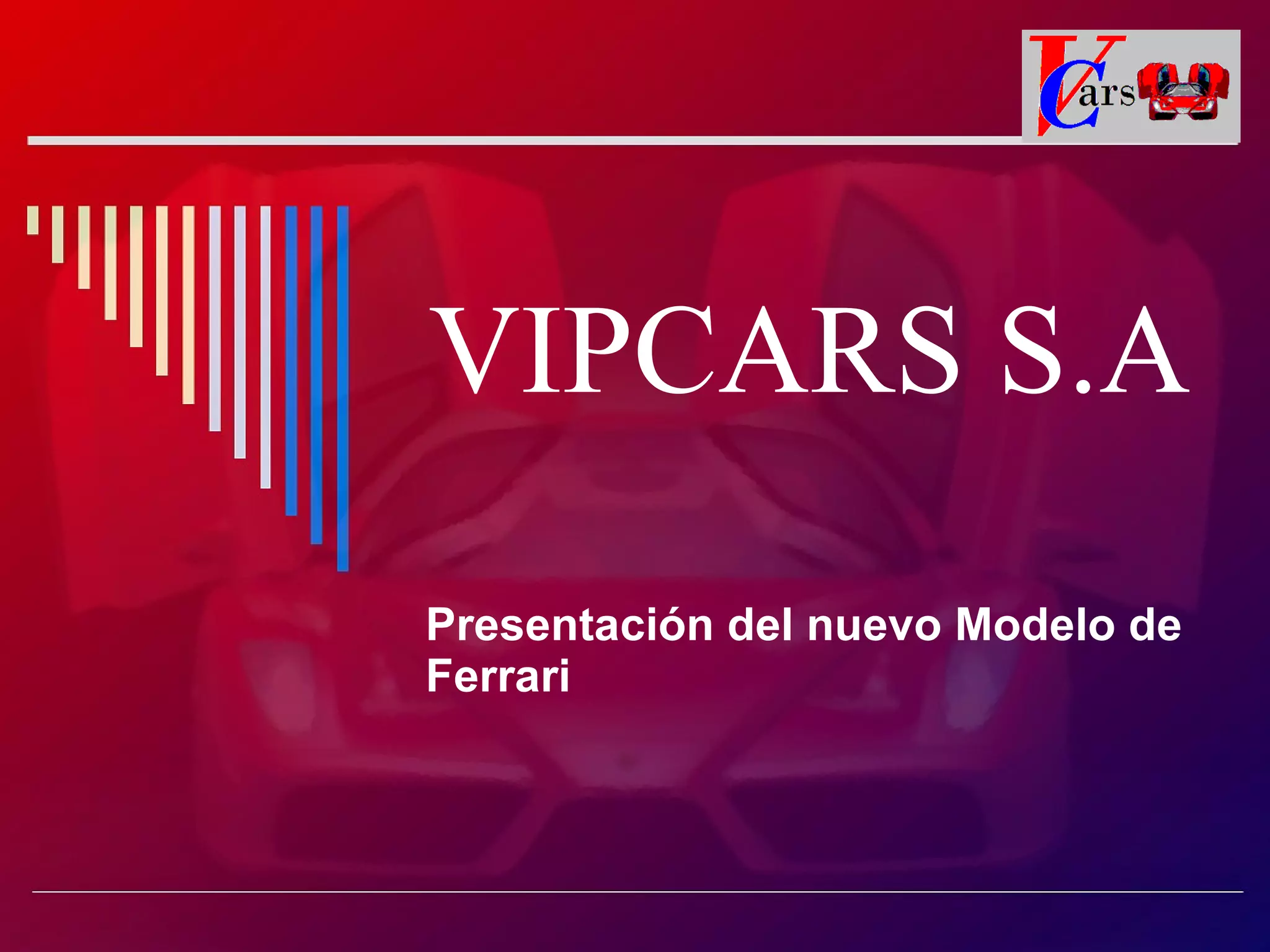 VCars

VIPCARS S.A

Presentación del nuevo Modelo de Ferrari